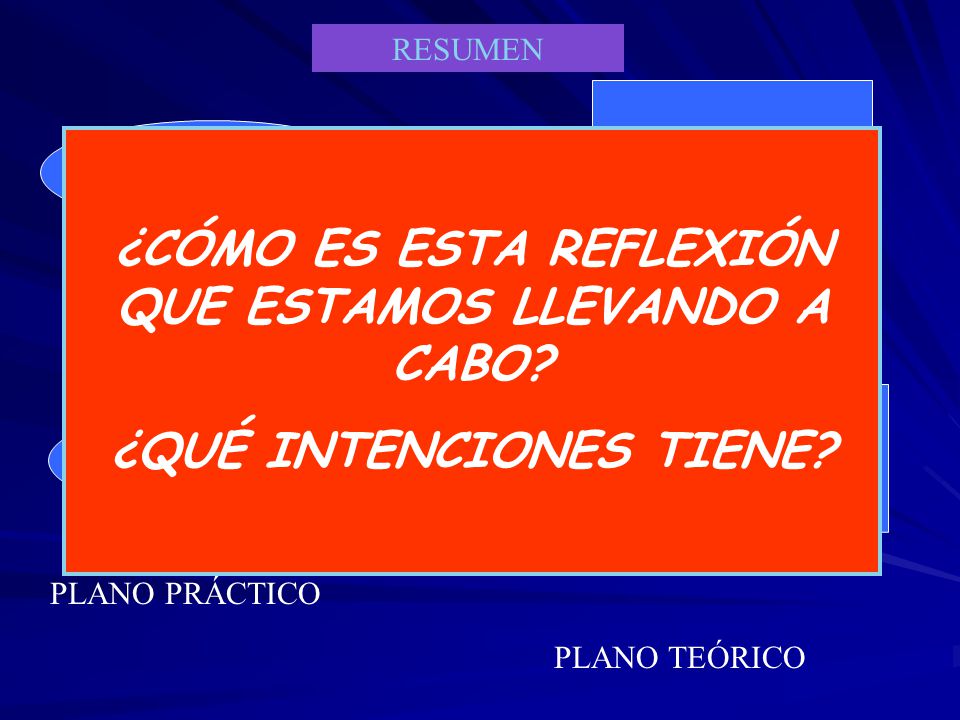 RESUMEN

¿CÓMO ES ESTA REFLEXIÓN QUE ESTAMOS LLEVANDO A CABO?

¿QUÉ INTENCIONES TIENE?

PLANO PRÁCTICO

PLANO TEÓRICO